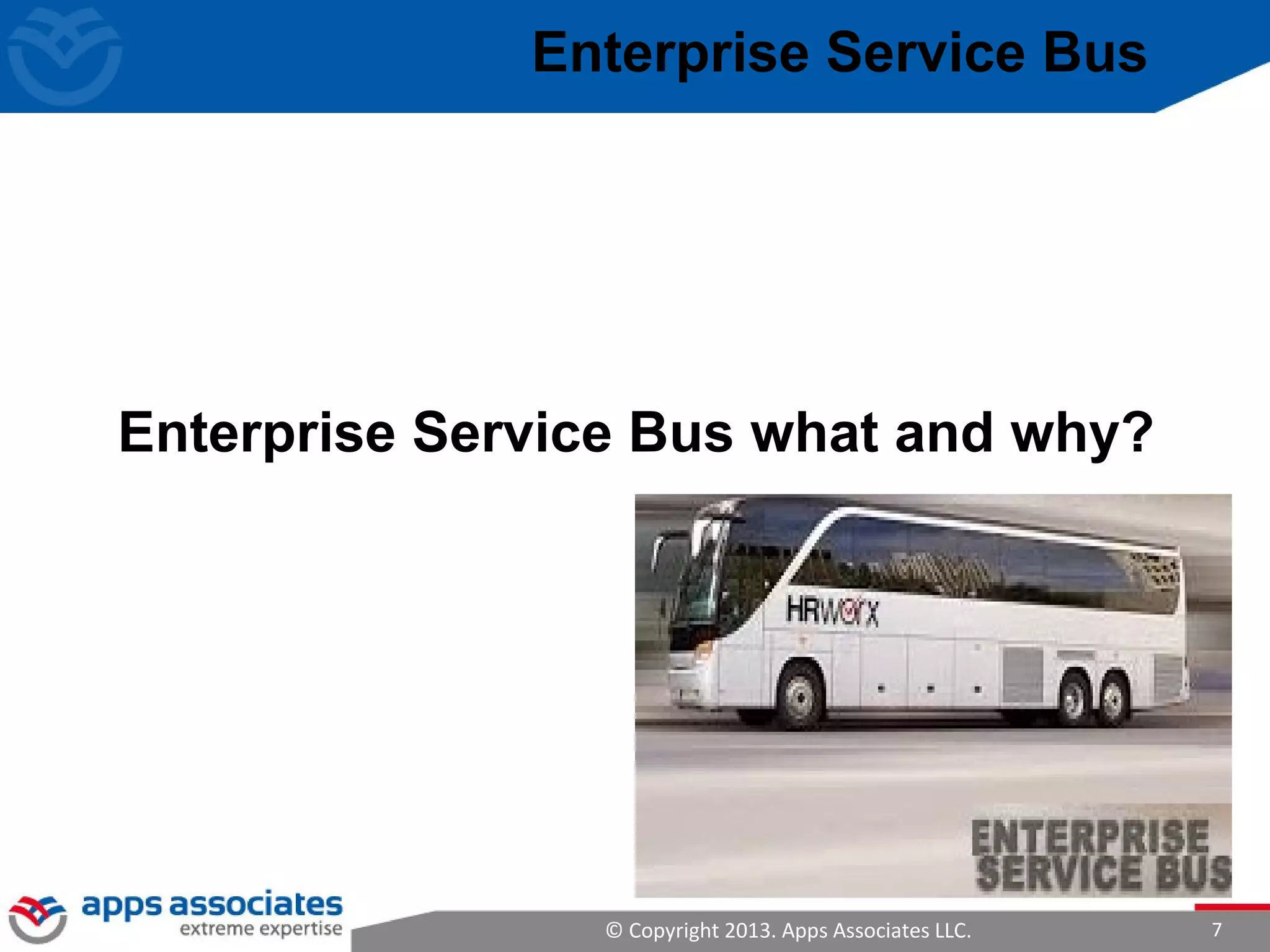 Enterprise Service Bus

Enterprise Service Bus what and why?

HRworx

ENTERPRISE SERVICE BUS

apps associates
extreme expertise

© Copyright 2013. Apps Associates LLC.

7